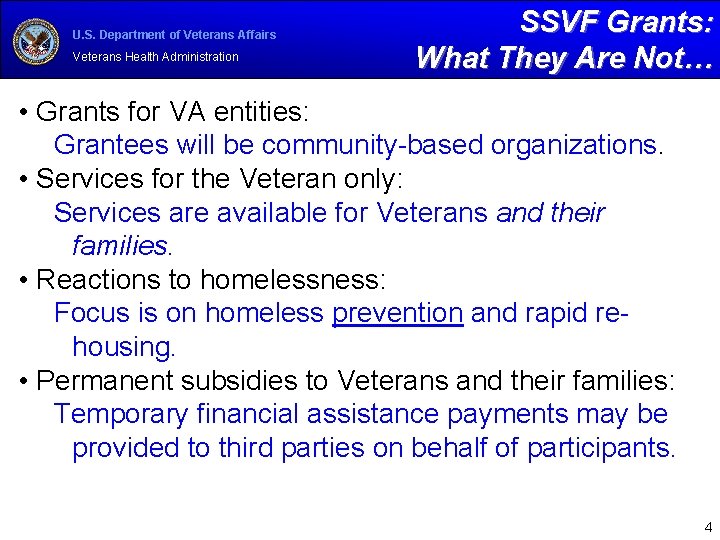 U.S. Department of Veterans Affairs
Veterans Health Administration

SSVF Grants:
What They Are Not…

• Grants for VA entities:
Grantees will be community-based organizations.
• Services for the Veteran only:
Services are available for Veterans and their families.
• Reactions to homelessness:
Focus is on homeless prevention and rapid re-housing.
• Permanent subsidies to Veterans and their families:
Temporary financial assistance payments may be provided to third parties on behalf of participants.

4